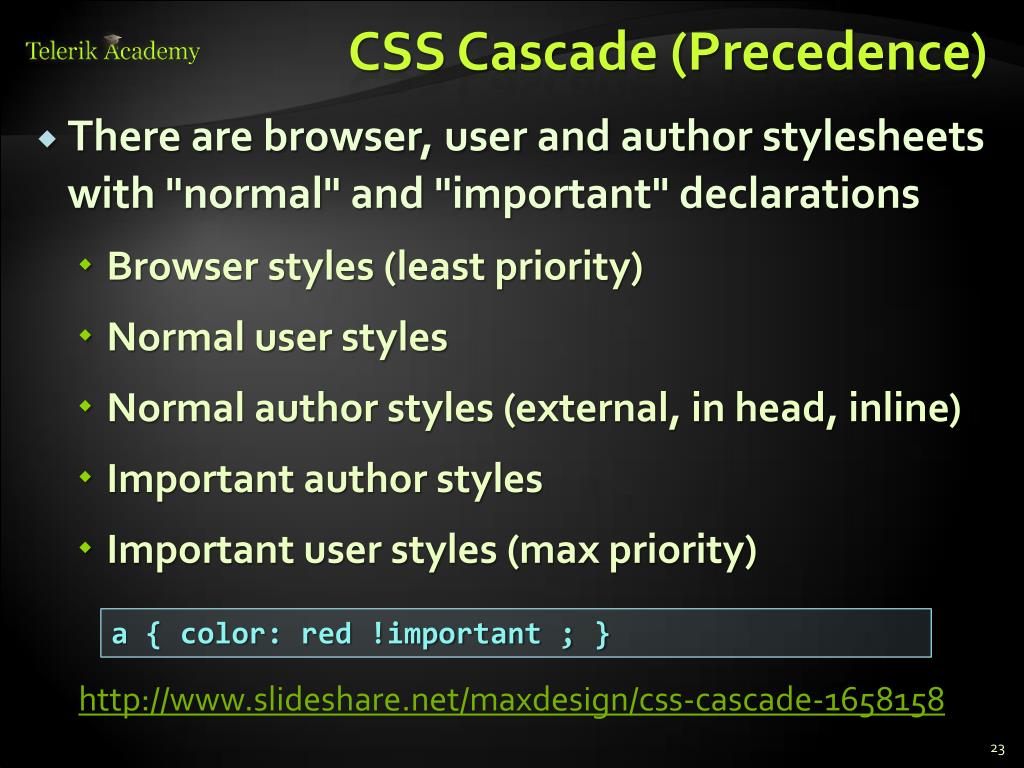 Telerik Academy

CSS Cascade (Precedence)

There are browser, user and author stylesheets with "normal" and "important" declarations

Browser styles (least priority)

Normal user styles

Normal author styles (external, in head, inline)

Important author styles

Important user styles (max priority)

a { color: red !important ; }

http://www.slideshare.net/maxdesign/css-cascade-1658158

23